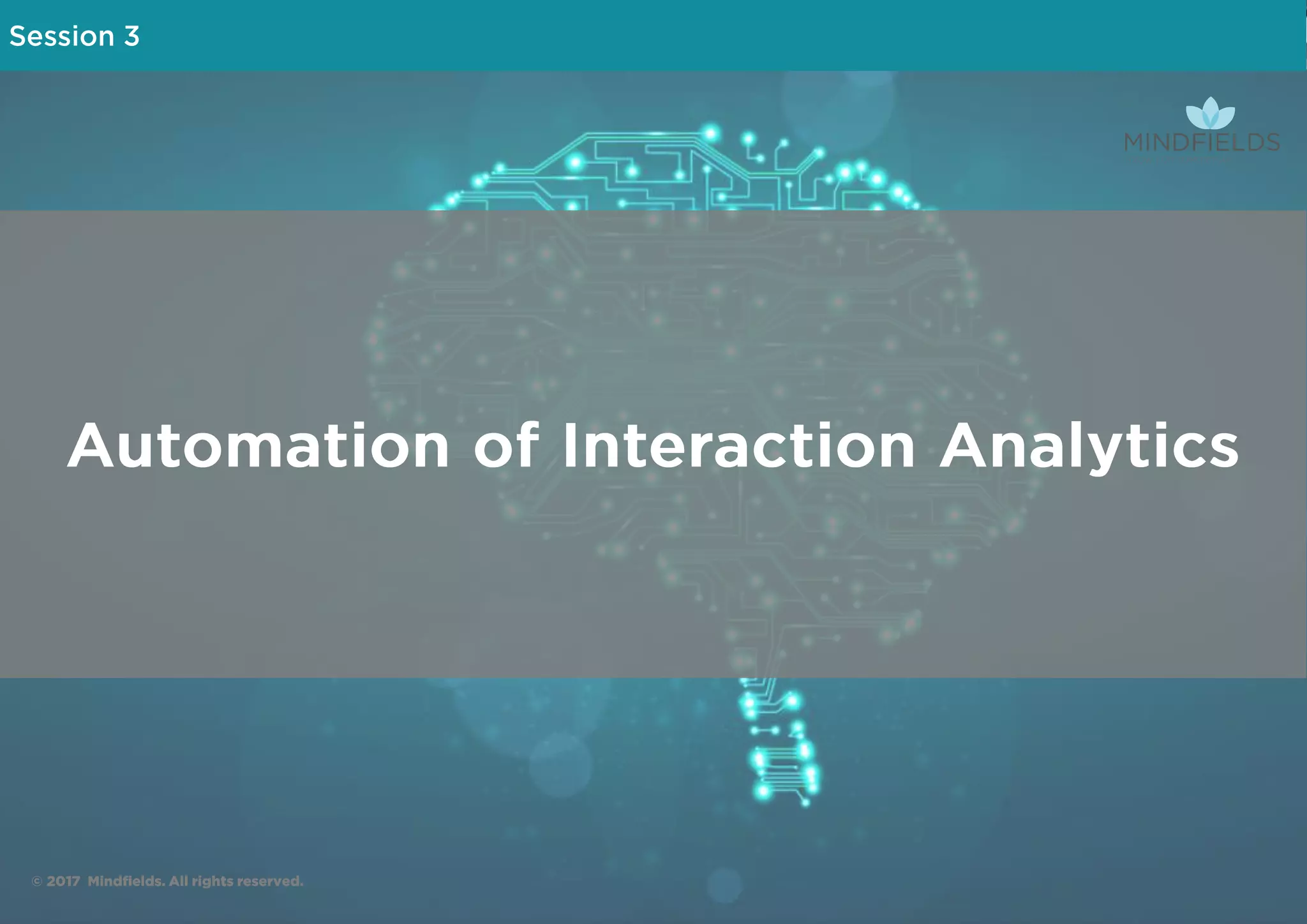 Session 3

MINDFIELDS

Automation of Interaction Analytics

© 2017 Mindfields. All rights reserved.